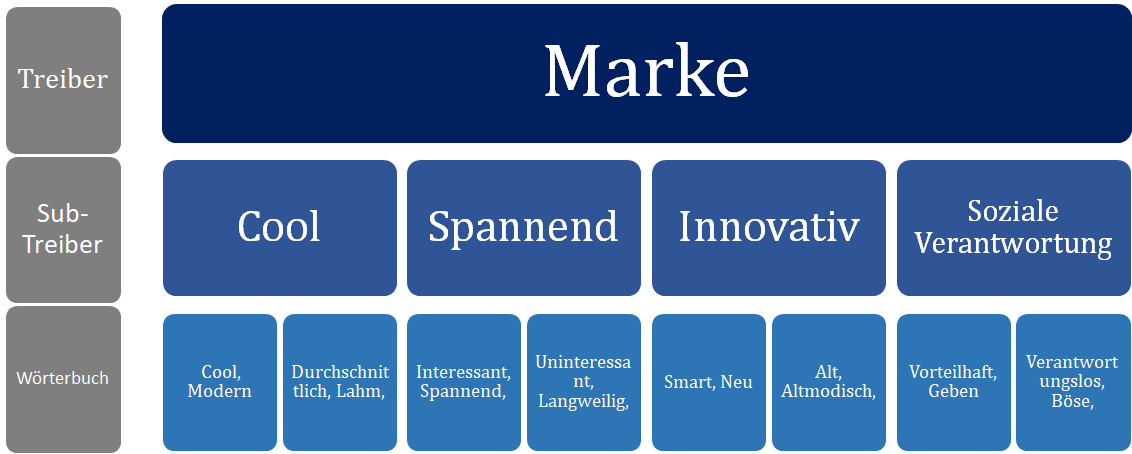 Treiber

Marke

Sub-Treiber

Cool

Spannend

Innovativ

Soziale Verantwortung

Wörterbuch

Cool, Modern

Durchschnittlich, Lahm,

Interessant, Spannend,

Uninteressant, Langweilig,

Smart, Neu

Alt, Altmodisch,

Vorteilhaft, Geben

Verantwortungslos, Böse,